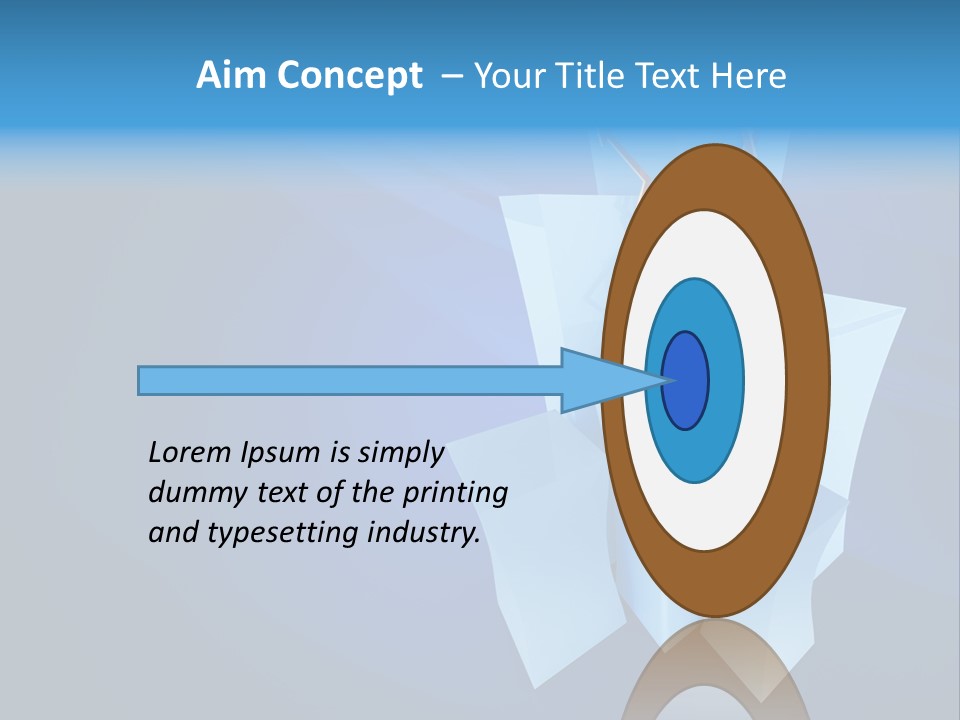 Aim Concept – Your Title Text Here

Lorem Ipsum is simply dummy text of the printing and typesetting industry.